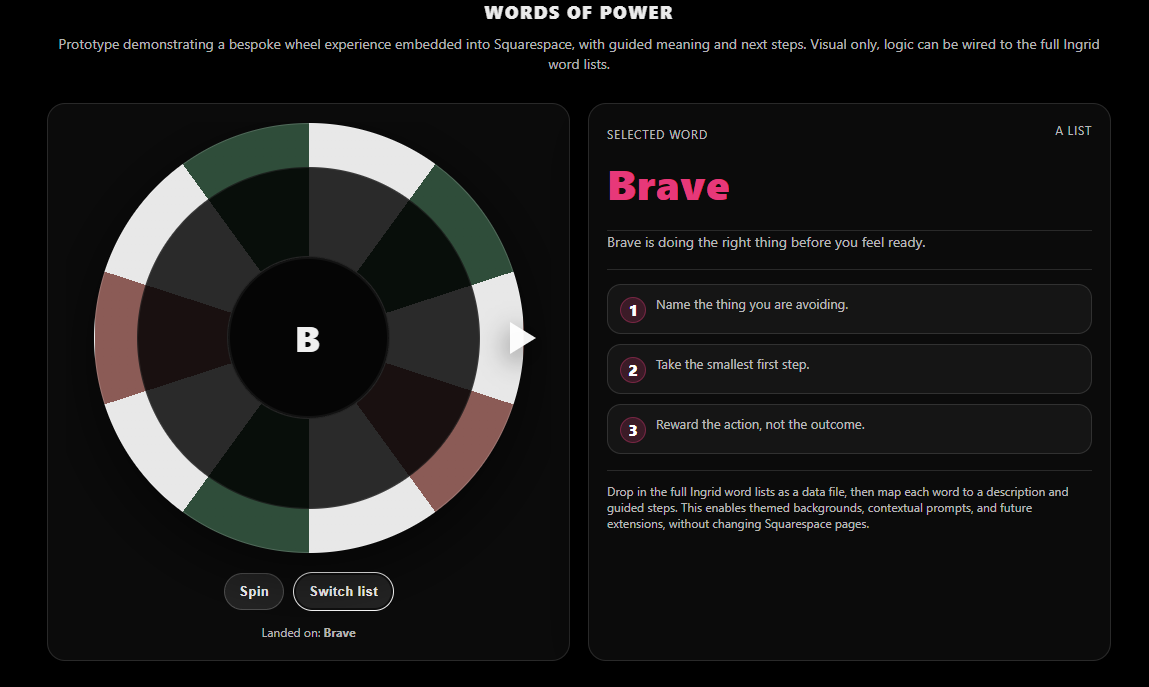 WORDS OF POWER

Prototype demonstrating a bespoke wheel experience embedded into Squarespace, with guided meaning and next steps. Visual only, logic can be wired to the full Ingrid word lists.

B

Spin

Switch list

Landed on: Brave

SELECTED WORD

A LIST

Brave

Brave is doing the right thing before you feel ready.

1 Name the thing you are avoiding.

2 Take the smallest first step.

3 Reward the action, not the outcome.

Drop in the full Ingrid word lists as a data file, then map each word to a description and guided steps. This enables themed backgrounds, contextual prompts, and future extensions, without changing Squarespace pages.